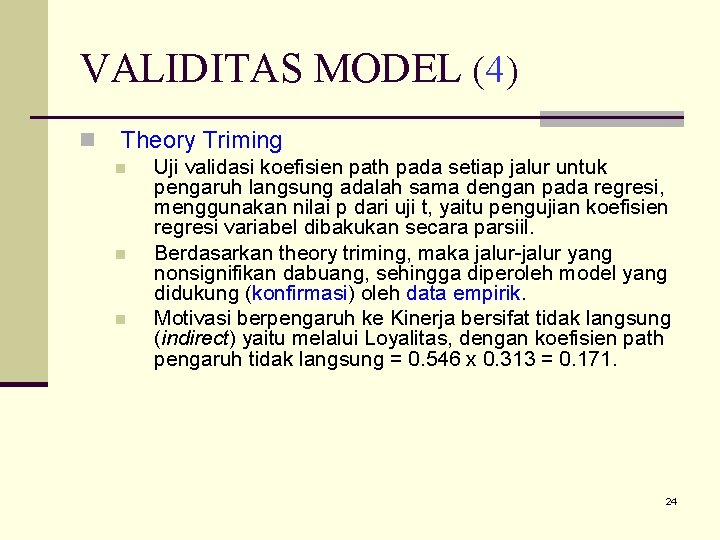 VALIDITAS MODEL (4)

Theory Triming

Uji validasi koefisien path pada setiap jalur untuk pengaruh langsung adalah sama dengan pada regresi, menggunakan nilai p dari uji t, yaitu pengujian koefisien regresi variabel dibakukan secara parsiil.

Berdasarkan theory triming, maka jalur-jalur yang nonsignifikan dabuang, sehingga diperoleh model yang didukung (konfirmasi) oleh data empirik.

Motivasi berpengaruh ke Kinerja bersifat tidak langsung (indirect) yaitu melalui Loyalitas, dengan koefisien path pengaruh tidak langsung = 0.546 x 0.313 = 0.171.

24